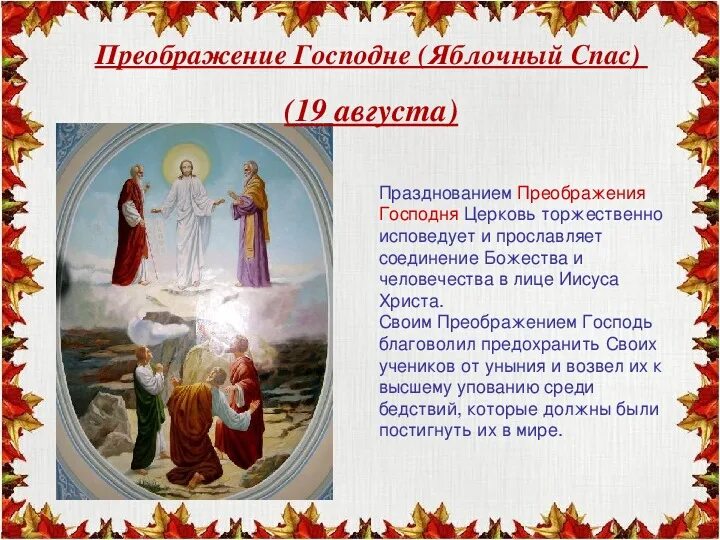 Преображение Господне (Яблочный Спас)

(19 августа)

Празднованием Преображения Господня Церковь торжественно исповедует и прославляет соединение Божества и человечества в лице Иисуса Христа.
Своим Преображением Господь благоволил предохранить Своих учеников от уныния и возвел их к высшему упованию среди бедствий, которые должны были постигнуть их в мире.